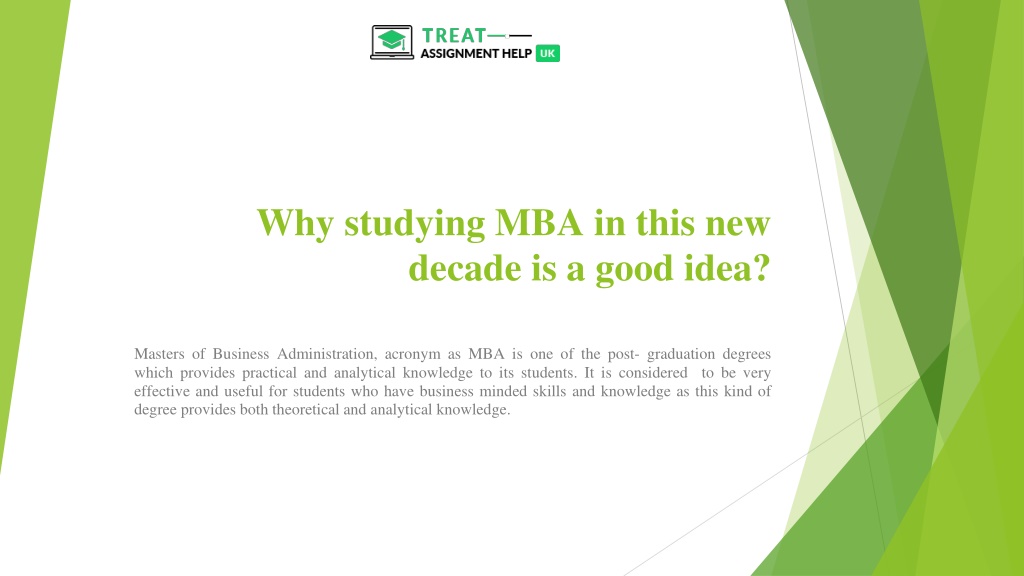 TREAT
ASSIGNMENT HELP UK

Why studying MBA in this new decade is a good idea?

Masters of Business Administration, acronym as MBA is one of the post- graduation degrees which provides practical and analytical knowledge to its students. It is considered to be very effective and useful for students who have business minded skills and knowledge as this kind of degree provides both theoretical and analytical knowledge.